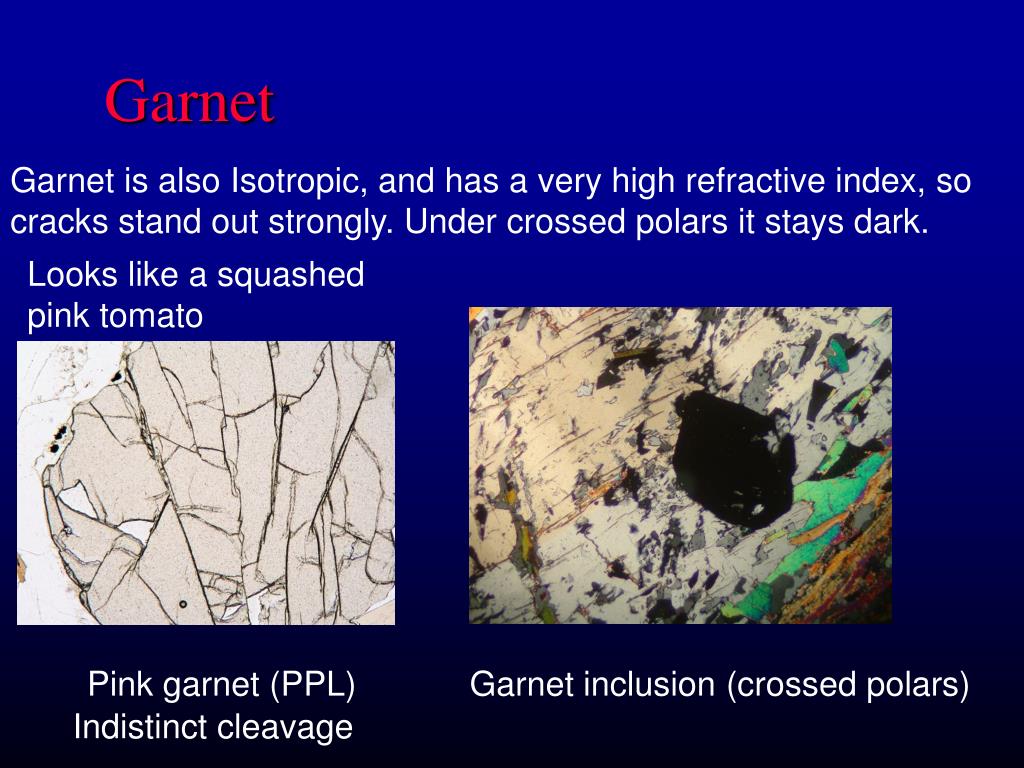 Garnet

Garnet is also Isotropic, and has a very high refractive index, so cracks stand out strongly. Under crossed polars it stays dark.

Looks like a squashed pink tomato

Pink garnet (PPL)
Indistinct cleavage

Garnet inclusion (crossed polars)